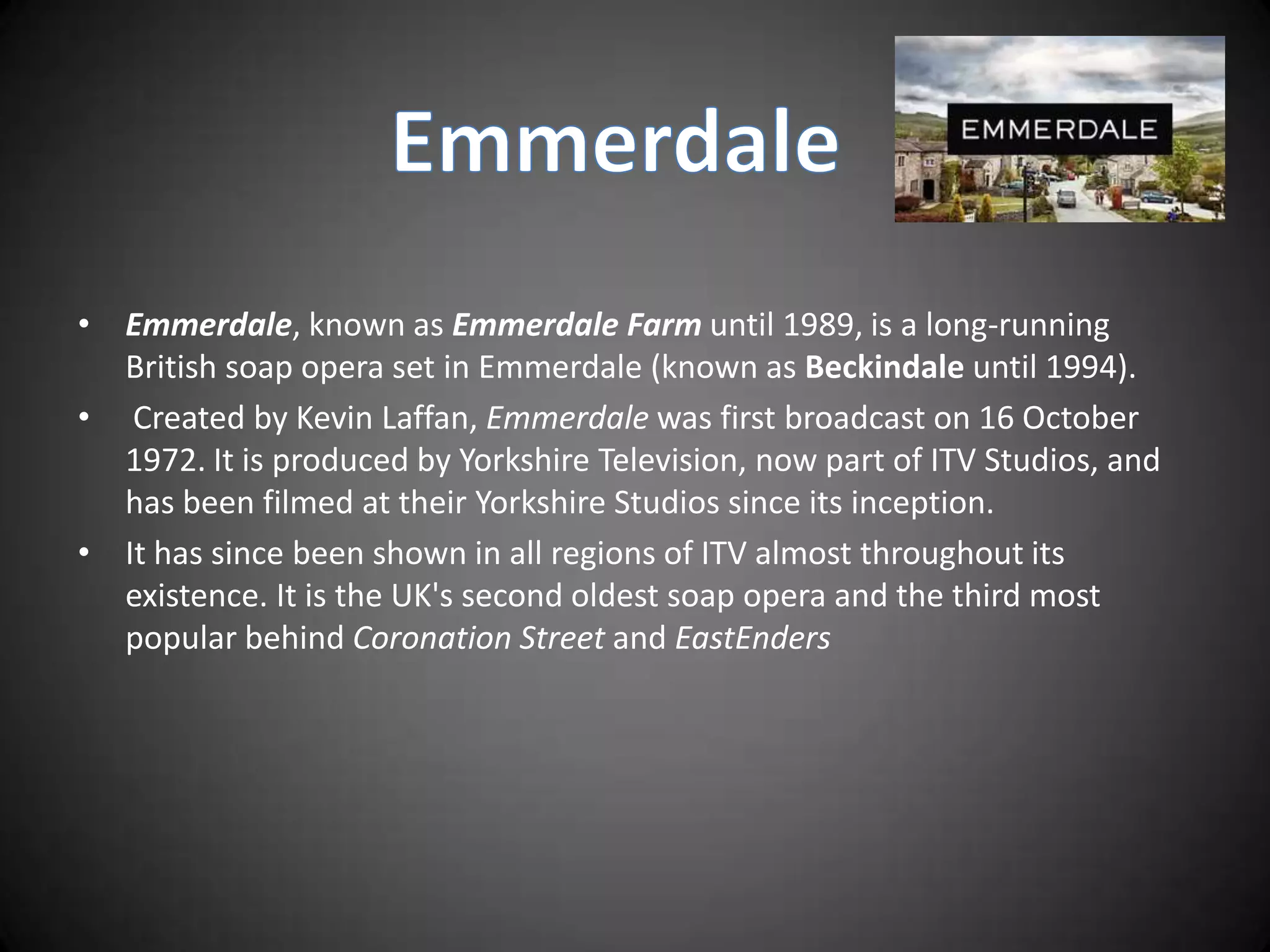 Emmerdale

EMMERDALE

• Emmerdale, known as Emmerdale Farm until 1989, is a long-running British soap opera set in Emmerdale (known as Beckindale until 1994).
• Created by Kevin Laffan, Emmerdale was first broadcast on 16 October 1972. It is produced by Yorkshire Television, now part of ITV Studios, and has been filmed at their Yorkshire Studios since its inception.
• It has since been shown in all regions of ITV almost throughout its existence. It is the UK's second oldest soap opera and the third most popular behind Coronation Street and EastEnders